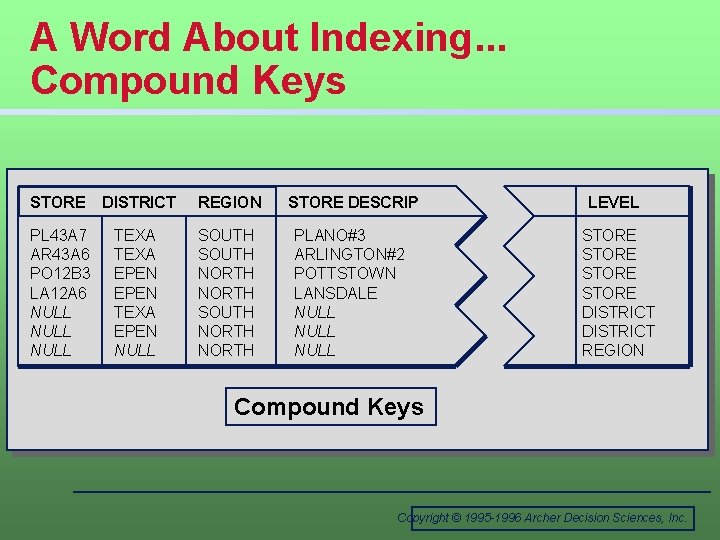 A Word About Indexing...
Compound Keys

| STORE | DISTRICT | REGION | STORE DESCRIP | LEVEL |
|---|---|---|---|---|
| PL43A7 | TEXA | SOUTH | PLANO#3 | STORE |
| AR43A6 | TEXA | SOUTH | ARLINGTON#2 | STORE |
| PO12B3 | EPEN | NORTH | POTTSTOWN | STORE |
| LA12A6 | EPEN | NORTH | LANSDALE | STORE |
| NULL | TEXA | SOUTH | NULL | DISTRICT |
| NULL | EPEN | NORTH | NULL | DISTRICT |
| NULL | NULL | NORTH | NULL | REGION |

Compound Keys

Copyright © 1995-1996 Archer Decision Sciences, Inc.